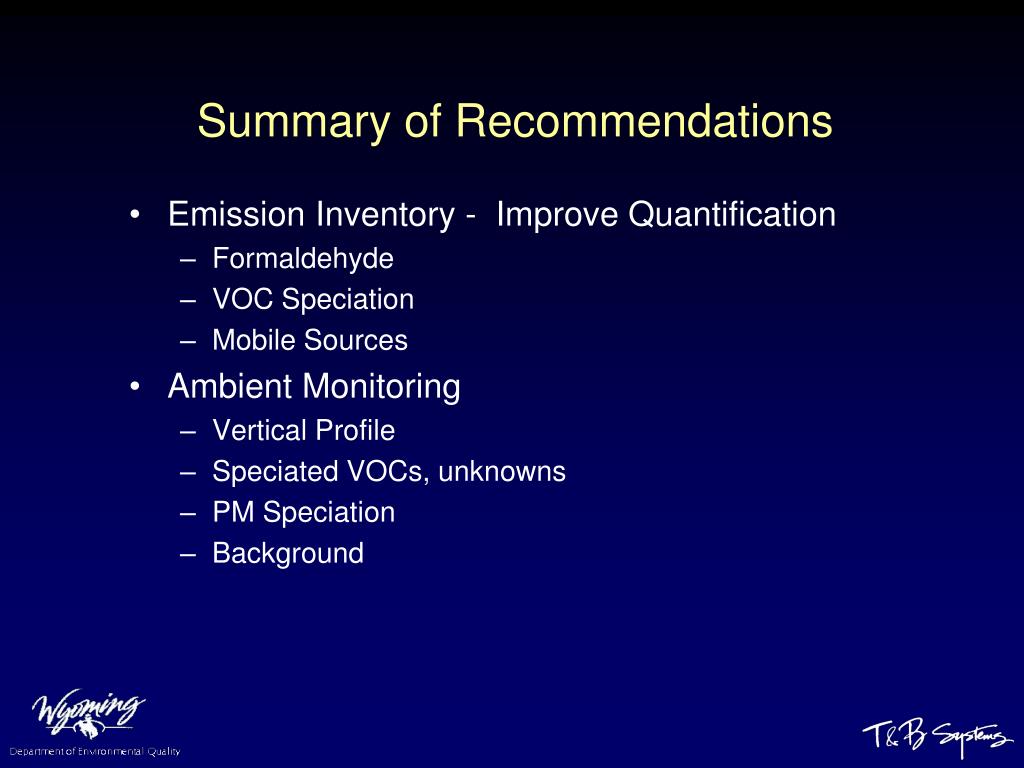 Summary of Recommendations

• Emission Inventory - Improve Quantification
– Formaldehyde
– VOC Speciation
– Mobile Sources
• Ambient Monitoring
– Vertical Profile
– Speciated VOCs, unknowns
– PM Speciation
– Background

Wyoming
Department of Environmental Quality

T&B Systems